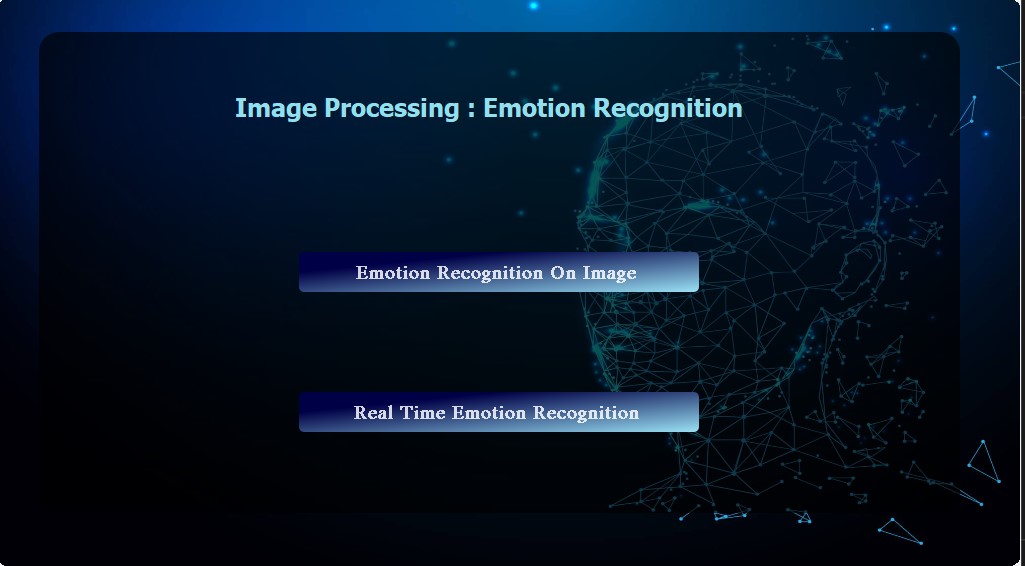 Image Processing : Emotion Recognition

Emotion Recognition On Image

Real Time Emotion Recognition